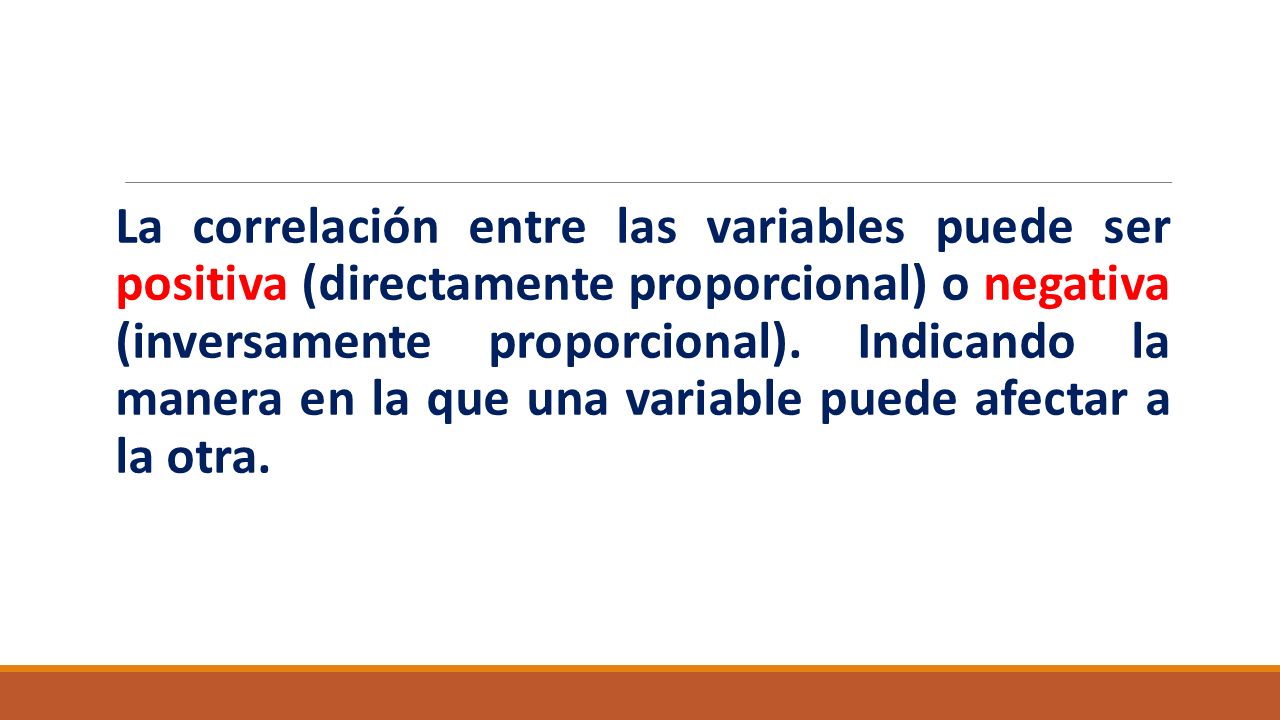 La correlación entre las variables puede ser positiva (directamente proporcional) o negativa (inversamente proporcional). Indicando la manera en la que una variable puede afectar a la otra.